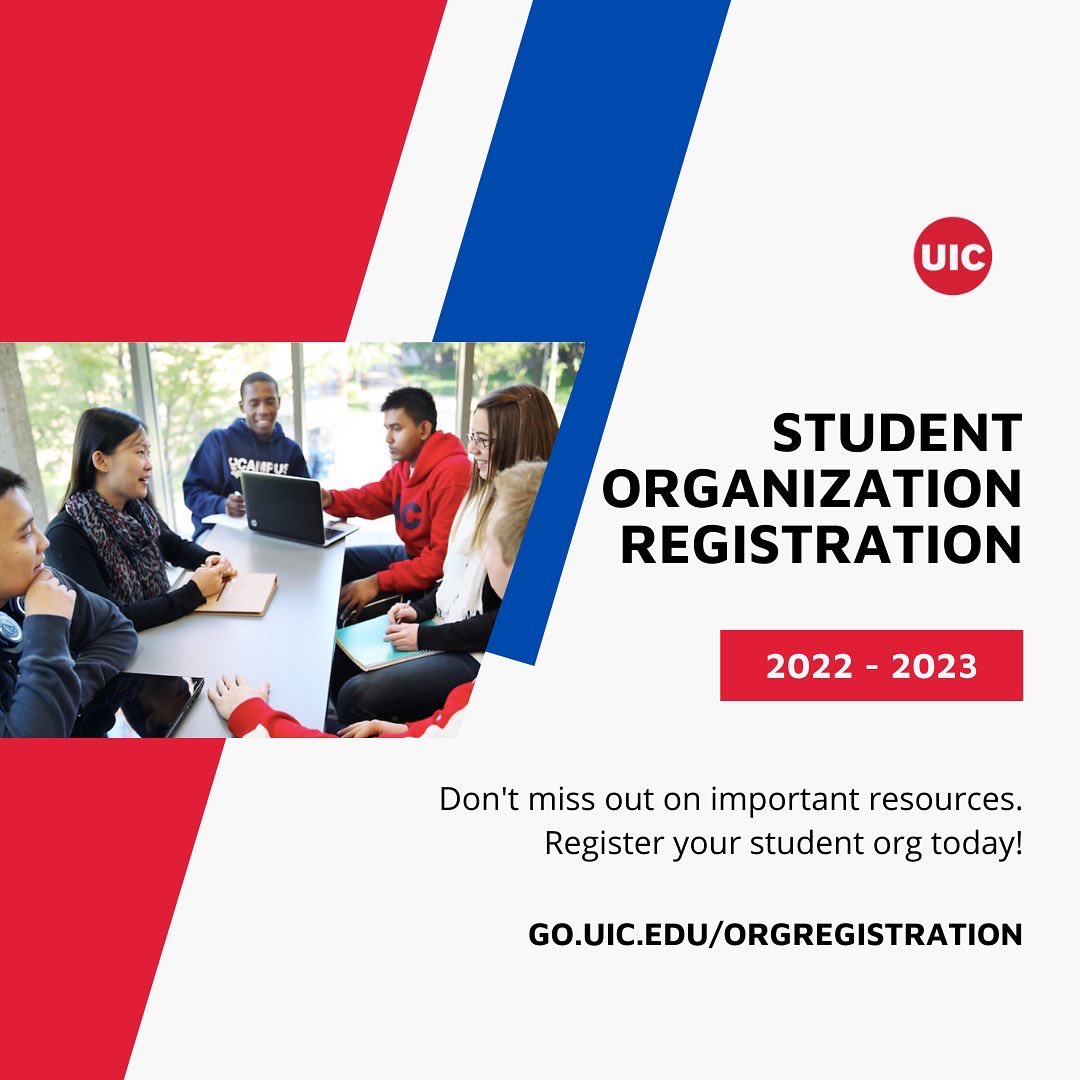 UIC

STUDENT ORGANIZATION REGISTRATION

2022 - 2023

Don't miss out on important resources. Register your student org today!

GO.UIC.EDU/ORGREGISTRATION